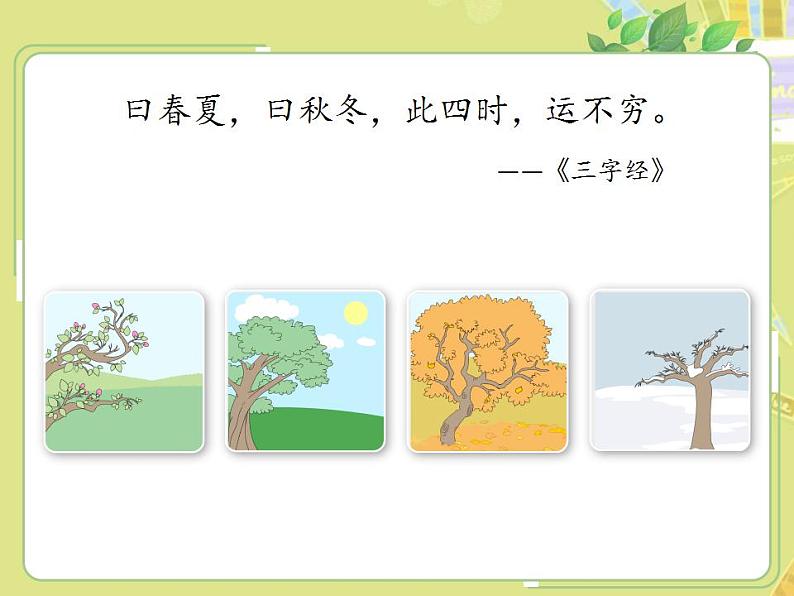 曰春夏，曰秋冬，此四时，运不穷。

——《三字经》